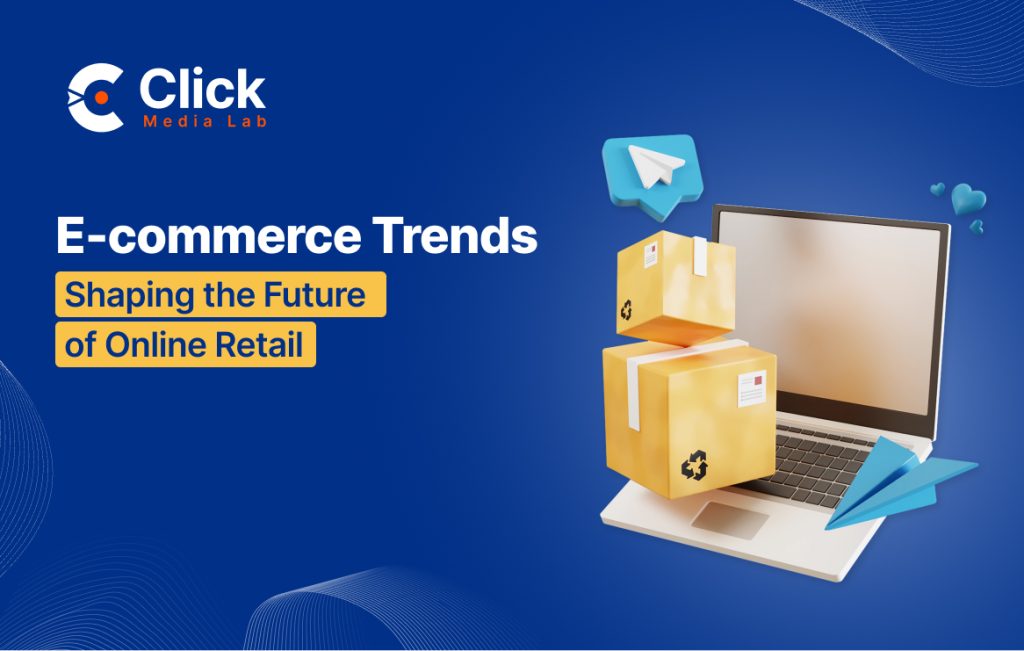 Click
Media Lab

E-commerce Trends
Shaping the Future of Online Retail